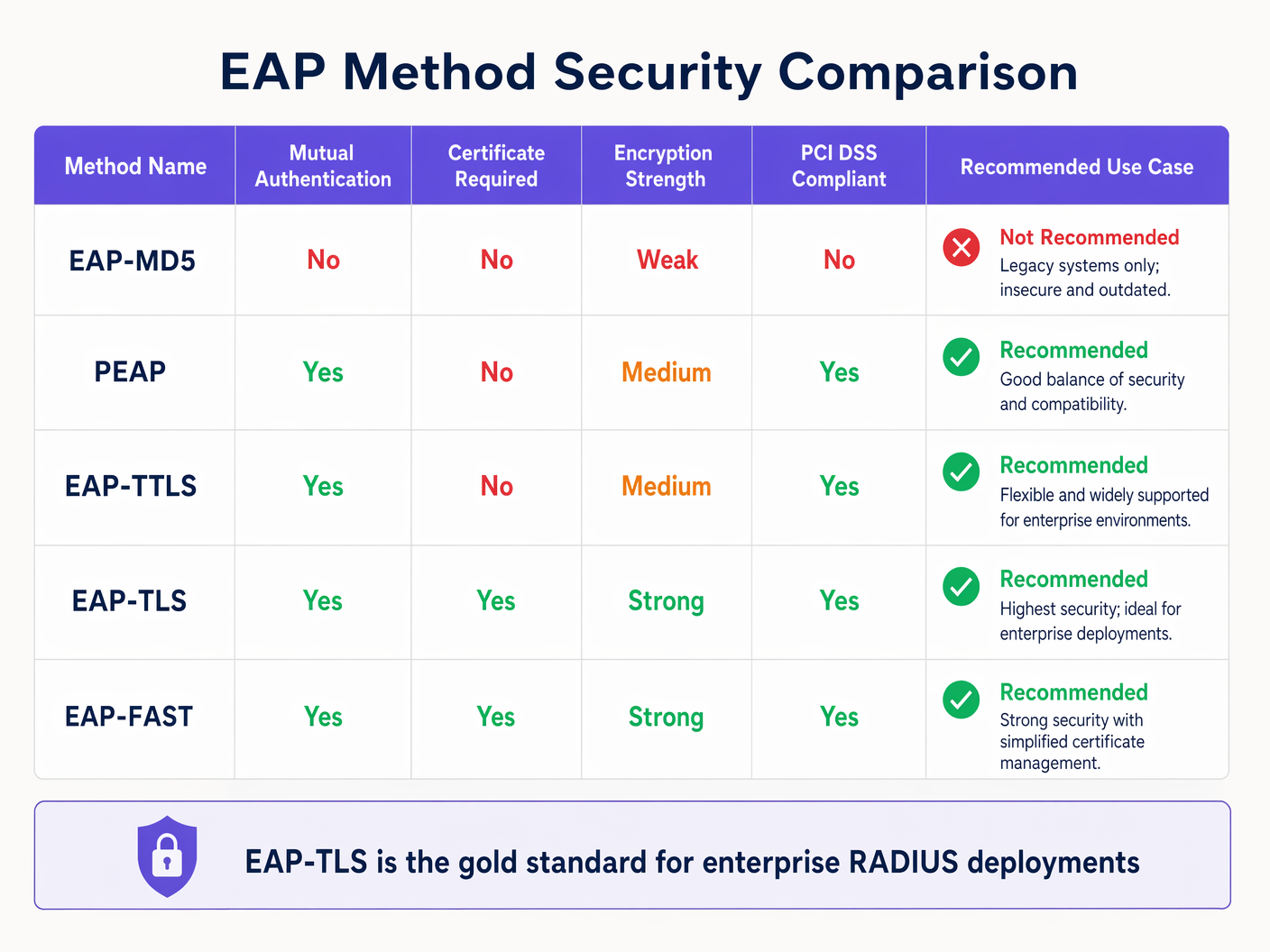 EAP Method Security Comparison

| Method Name | Mutual Authentication | Certificate Required | Encryption Strength | PCI DSS Compliant | Recommended Use Case |
|---|---|---|---|---|---|
| EAP-MD5 | No | No | Weak | No | Not Recommended Legacy systems only; insecure and outdated. |
| PEAP | Yes | No | Medium | Yes | Recommended Good balance of security and compatibility. |
| EAP-TTLS | Yes | No | Medium | Yes | Recommended Flexible and widely supported for enterprise environments. |
| EAP-TLS | Yes | Yes | Strong | Yes | Recommended Highest security; ideal for enterprise deployments. |
| EAP-FAST | Yes | Yes | Strong | Yes | Recommended Strong security with simplified certificate management. |

EAP-TLS is the gold standard for enterprise RADIUS deployments